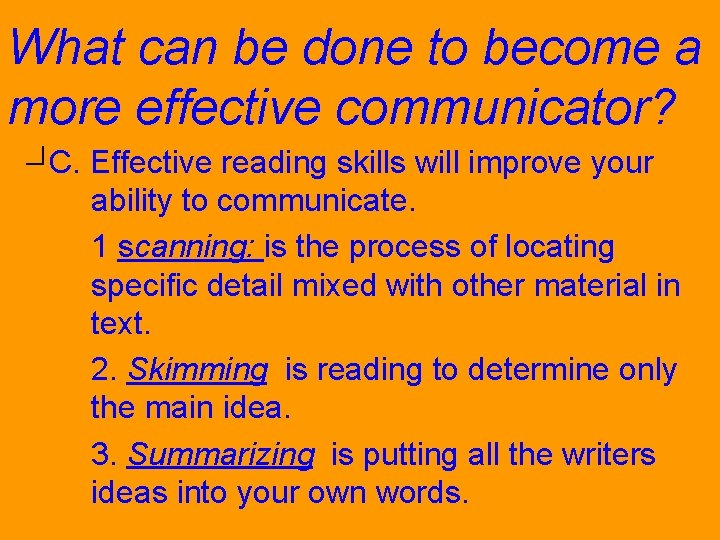 What can be done to become a more effective communicator?

C. Effective reading skills will improve your ability to communicate.

1 scanning: is the process of locating specific detail mixed with other material in text.

2. Skimming is reading to determine only the main idea.

3. Summarizing is putting all the writers ideas into your own words.